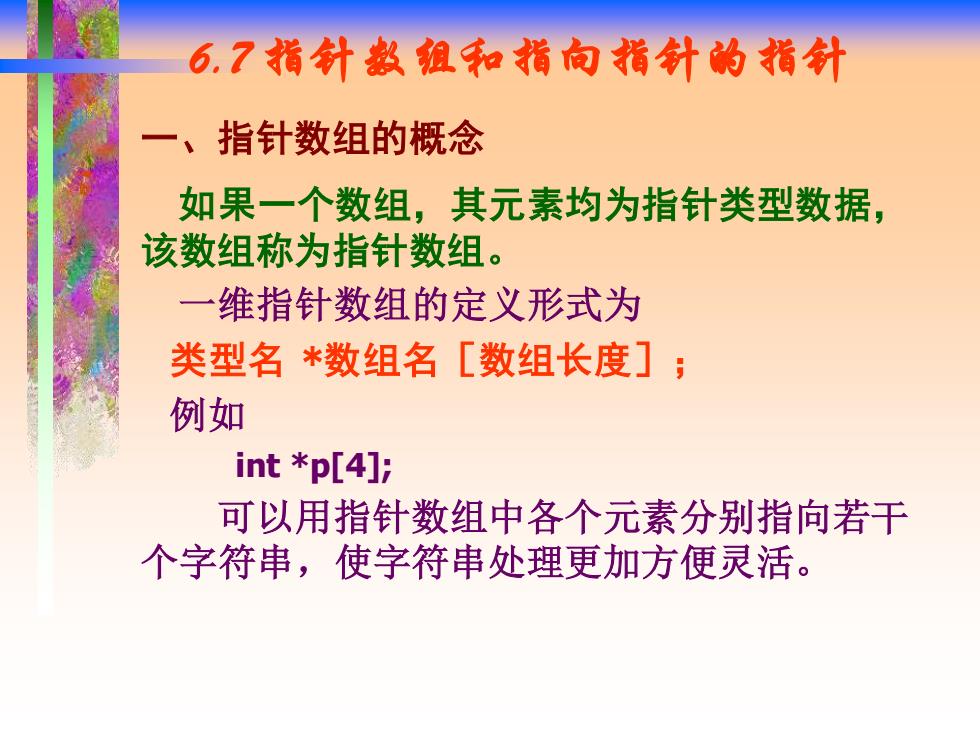 6.7 指针数组和指向指针的指针

一、指针数组的概念

如果一个数组，其元素均为指针类型数据，该数组称为指针数组。

一维指针数组的定义形式为

类型名 *数组名［数组长度］；

例如

int *p[4];

可以用指针数组中各个元素分别指向若干个字符串，使字符串处理更加方便灵活。